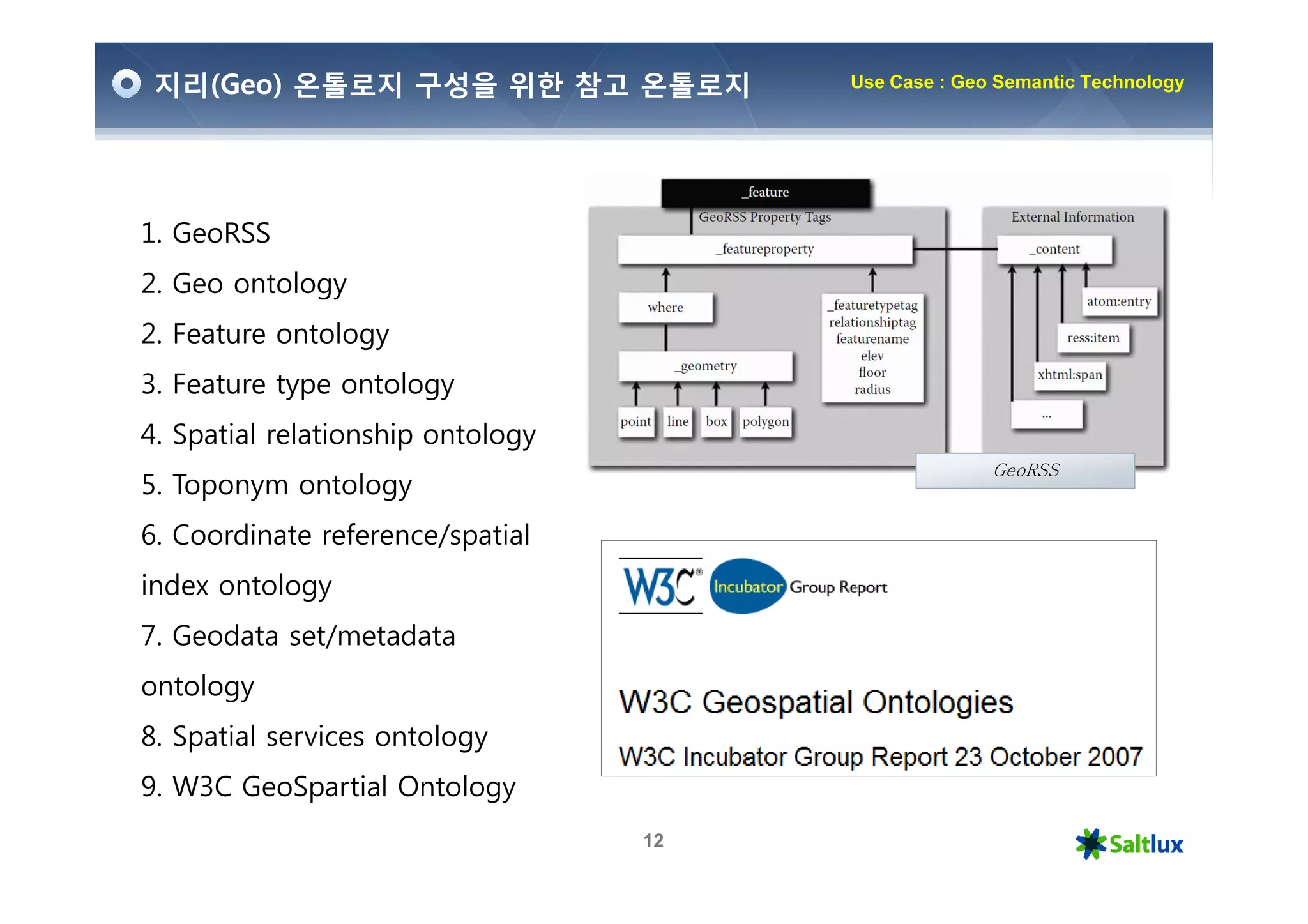 지리(Geo) 온톨로지 구성을 위한 참고 온톨로지

Use Case : Geo Semantic Technology

1. GeoRSS
2. Geo ontology
2. Feature ontology
3. Feature type ontology
4. Spatial relationship ontology
5. Toponym ontology
6. Coordinate reference/spatial index ontology
7. Geodata set/metadata ontology
8. Spatial services ontology
9. W3C GeoSpartial Ontology

_feature
GeoRSS Property Tags
_featureproperty
where
_geometry
point
line
box
polygon
_featuretypetag
relationshiptag
featurename
elev
floor
radius
External Information
_content
atom:entry
ress:item
xhtml:span
...
GeoRSS

W3C® Incubator Group Report

W3C Geospatial Ontologies

W3C Incubator Group Report 23 October 2007

12

Saltlux